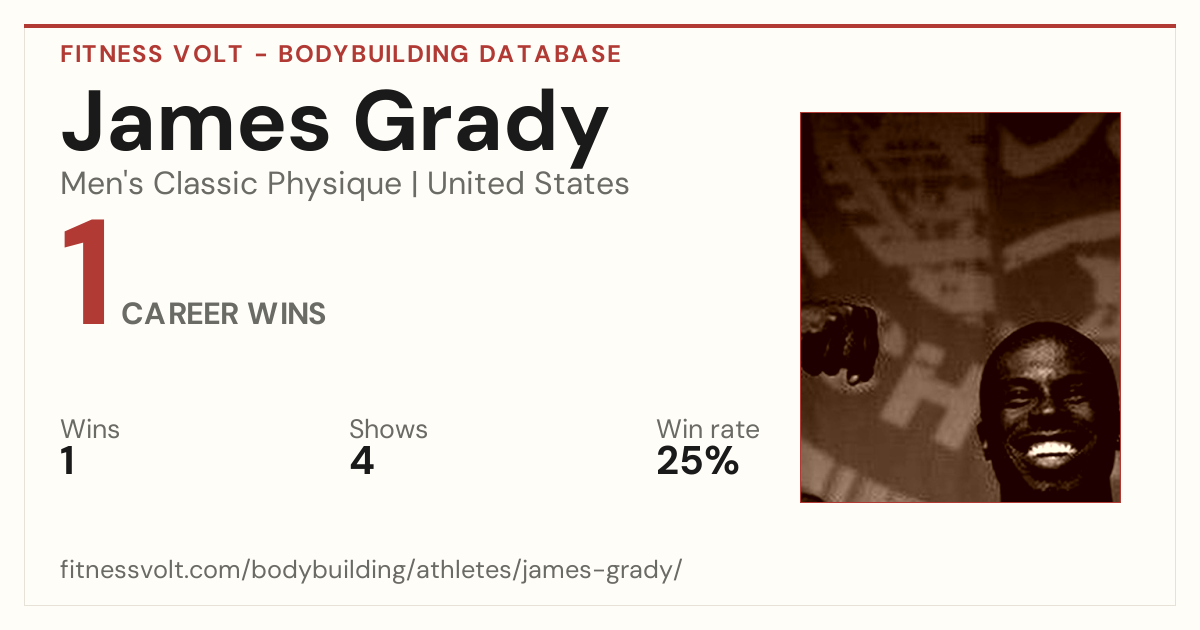 FITNESS VOLT - BODYBUILDING DATABASE

James Grady

Men's Classic Physique | United States

1 CAREER WINS

Wins
1

Shows
4

Win rate
25%

fitnessvolt.com/bodybuilding/athletes/james-grady/